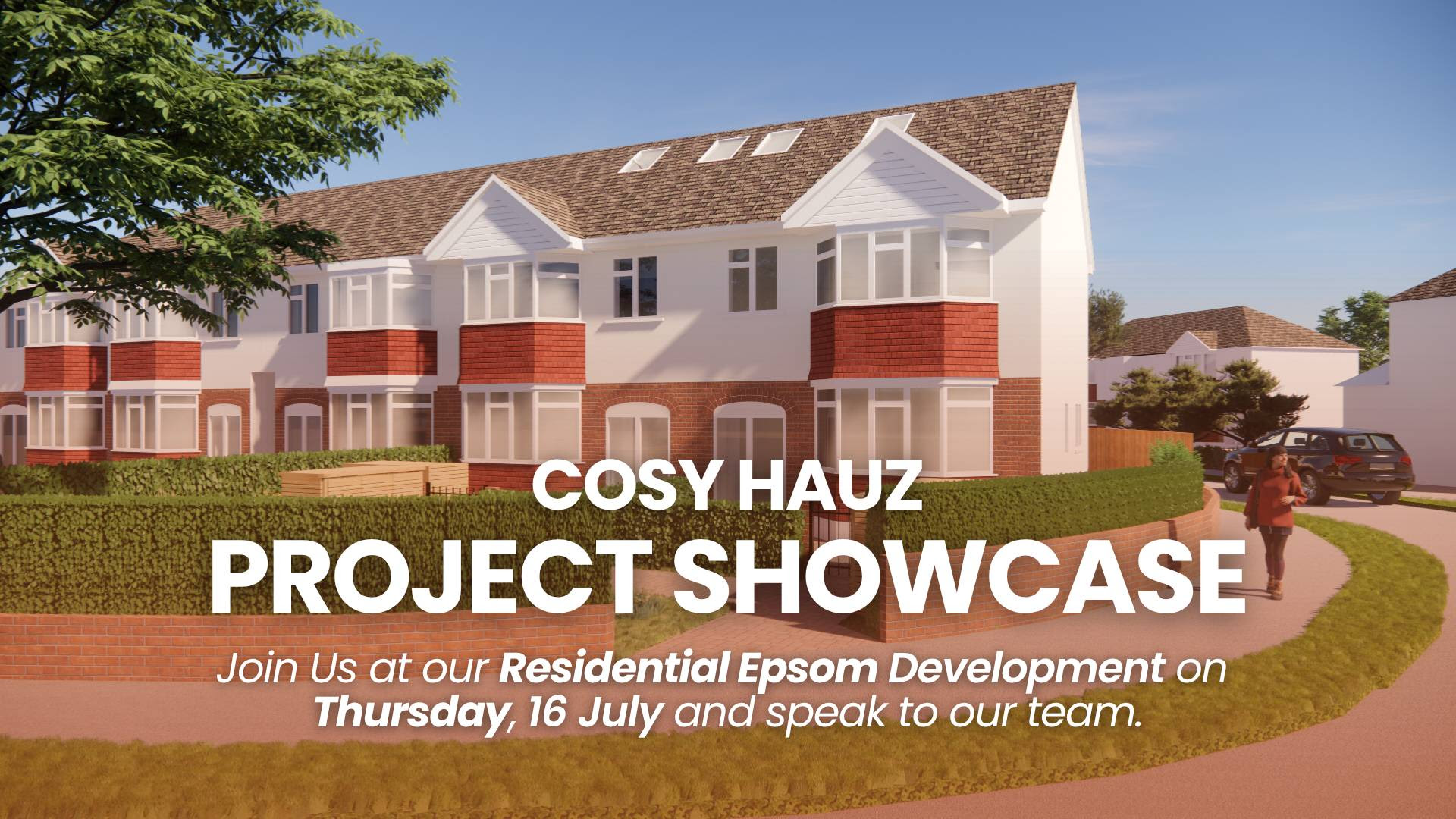 COSY HAUZ
PROJECT SHOWCASE

Join Us at our Residential Epsom Development on Thursday, 16 July and speak to our team.